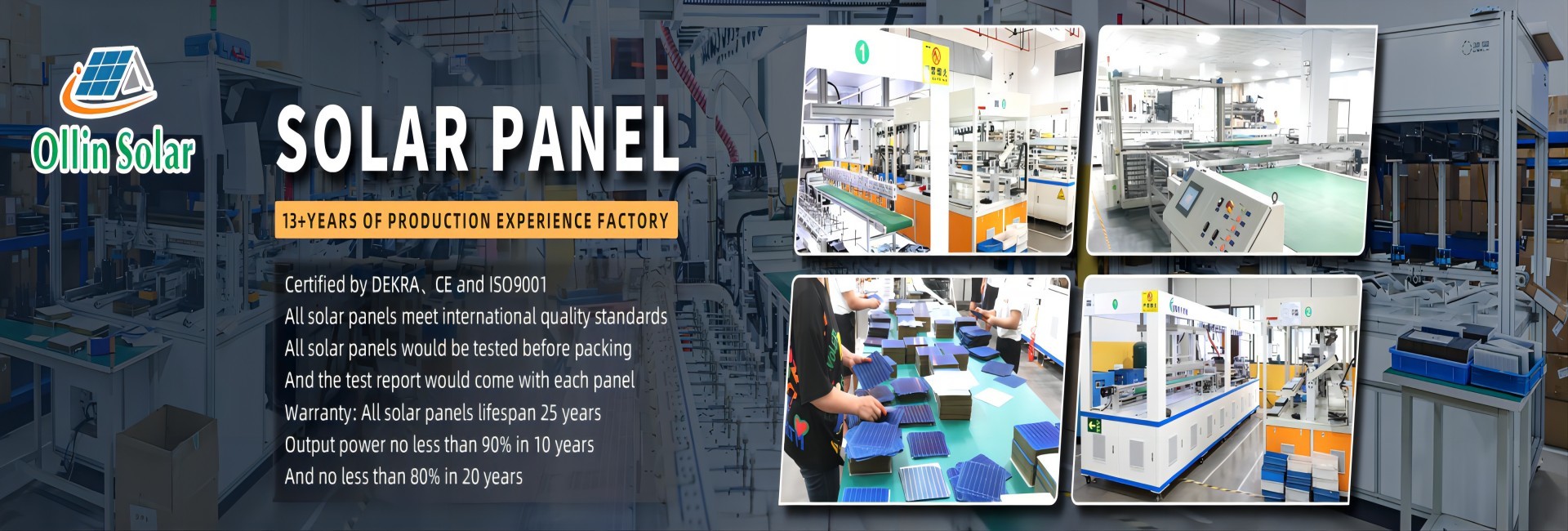 Ollin Solar

SOLAR PANEL

13+YEARS OF PRODUCTION EXPERIENCE FACTORY

Certified by DEKRA、CE and ISO9001
All solar panels meet international quality standards
All solar panels would be tested before packing
And the test report would come with each panel
Warranty: All solar panels lifespan 25 years
Output power no less than 90% in 10 years
And no less than 80% in 20 years

1

2